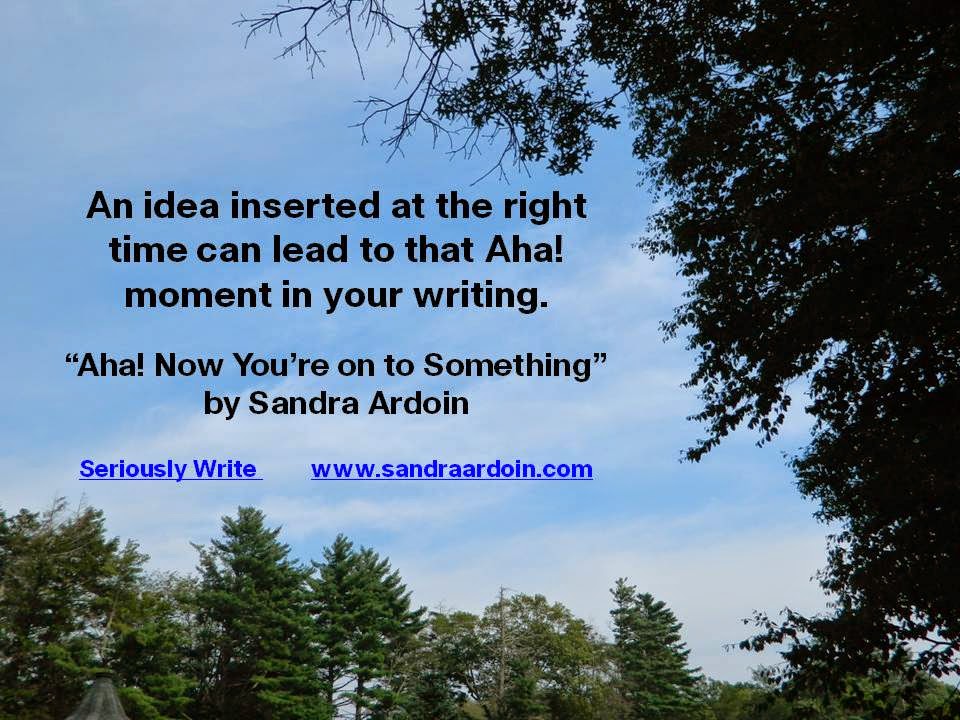 An idea inserted at the right time can lead to that Aha! moment in your writing.

“Aha! Now You’re on to Something” by Sandra Ardoin

Seriously Write www.sandraardoin.com